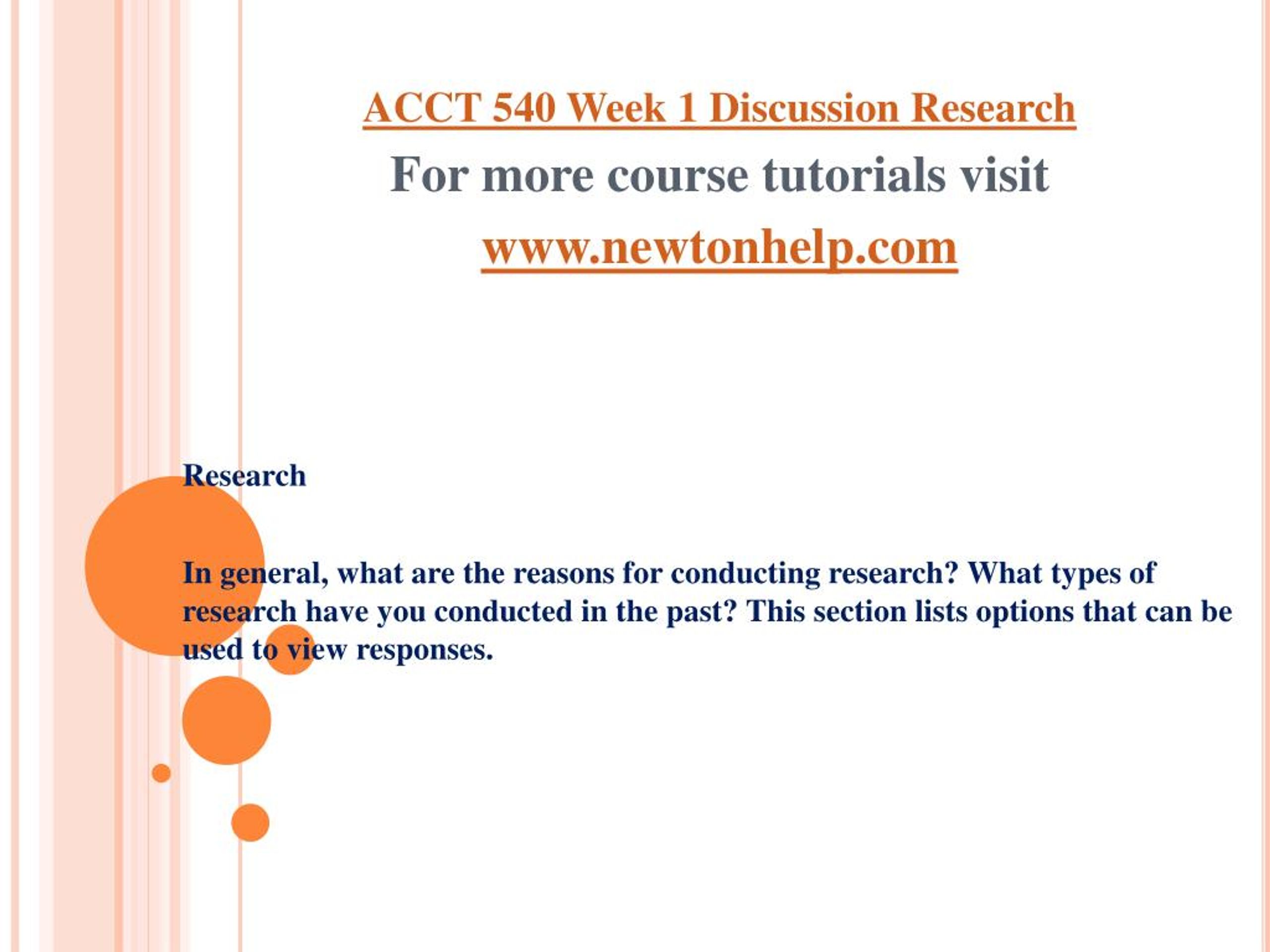 ACCT 540 Week 1 Discussion Research

For more course tutorials visit

www.newtonhelp.com

Research

In general, what are the reasons for conducting research? What types of research have you conducted in the past? This section lists options that can be used to view responses.